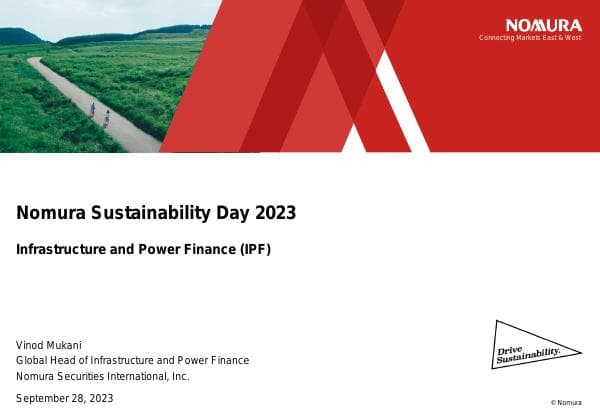 NOMURA
Connecting Markets East & West

Nomura Sustainability Day 2023

Infrastructure and Power Finance (IPF)

Vinod Mukani
Global Head of Infrastructure and Power Finance
Nomura Securities International, Inc.

September 28, 2023

Drive Sustainability.

© Nomura